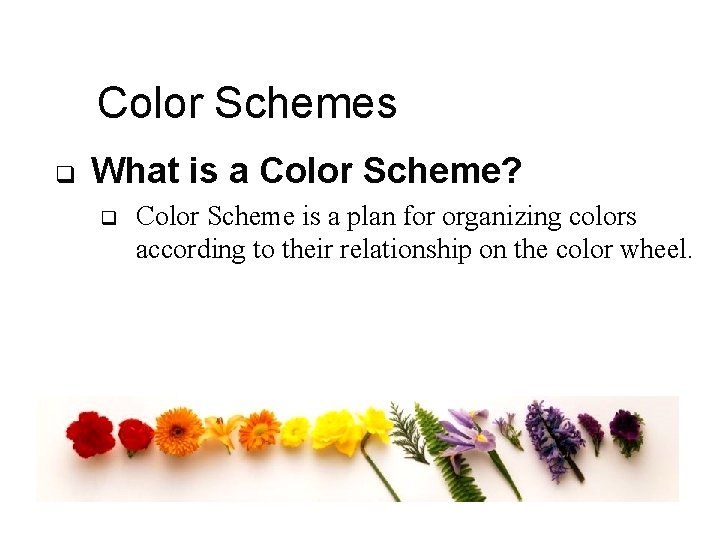 Color Schemes

❑ What is a Color Scheme?

❑ Color Scheme is a plan for organizing colors according to their relationship on the color wheel.